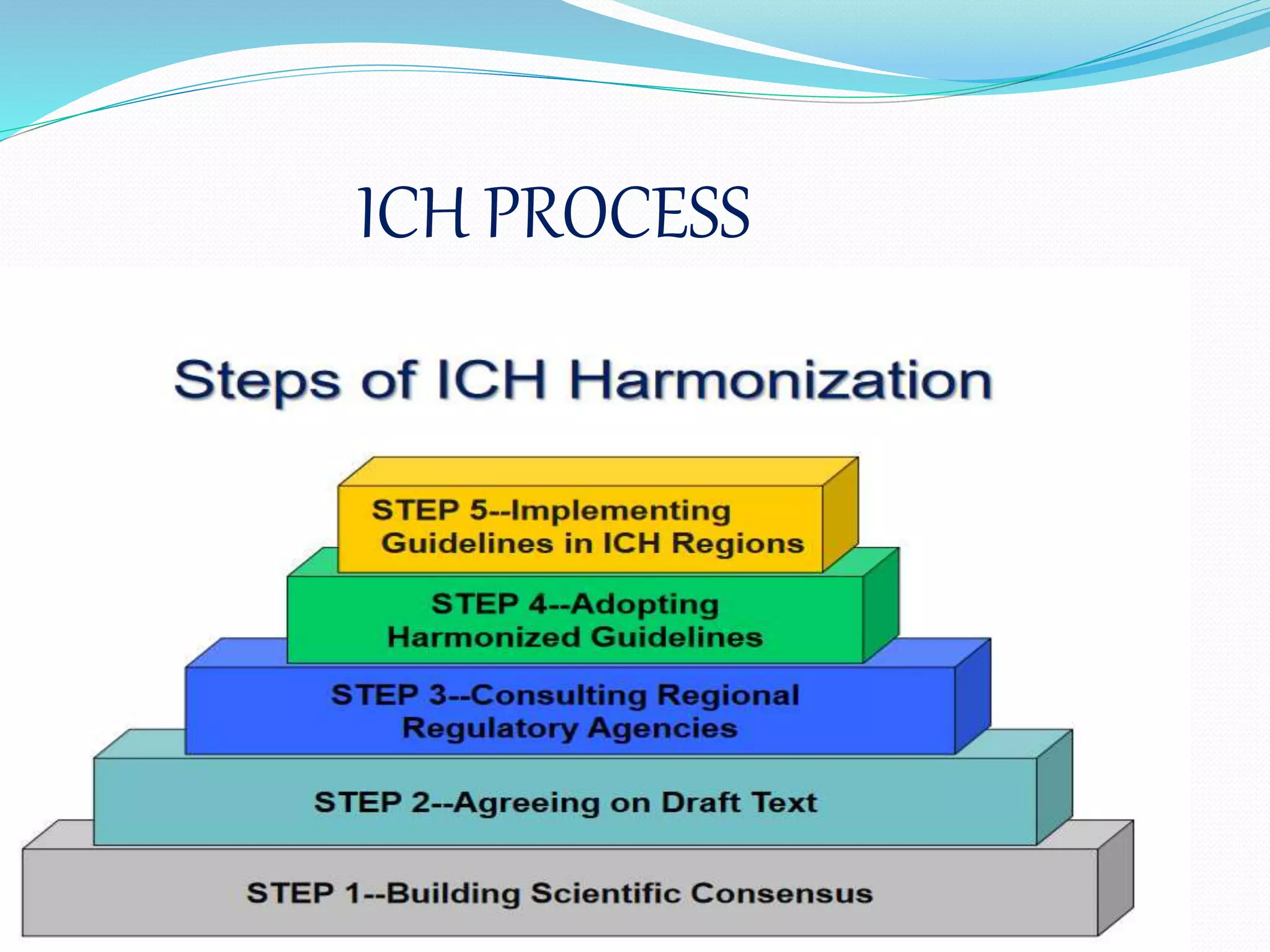 ICH PROCESS

Steps of ICH Harmonization

STEP 5--Implementing Guidelines in ICH Regions

STEP 4--Adopting Harmonized Guidelines

STEP 3--Consulting Regional Regulatory Agencies

STEP 2--Agreeing on Draft Text

STEP 1--Building Scientific Consensus